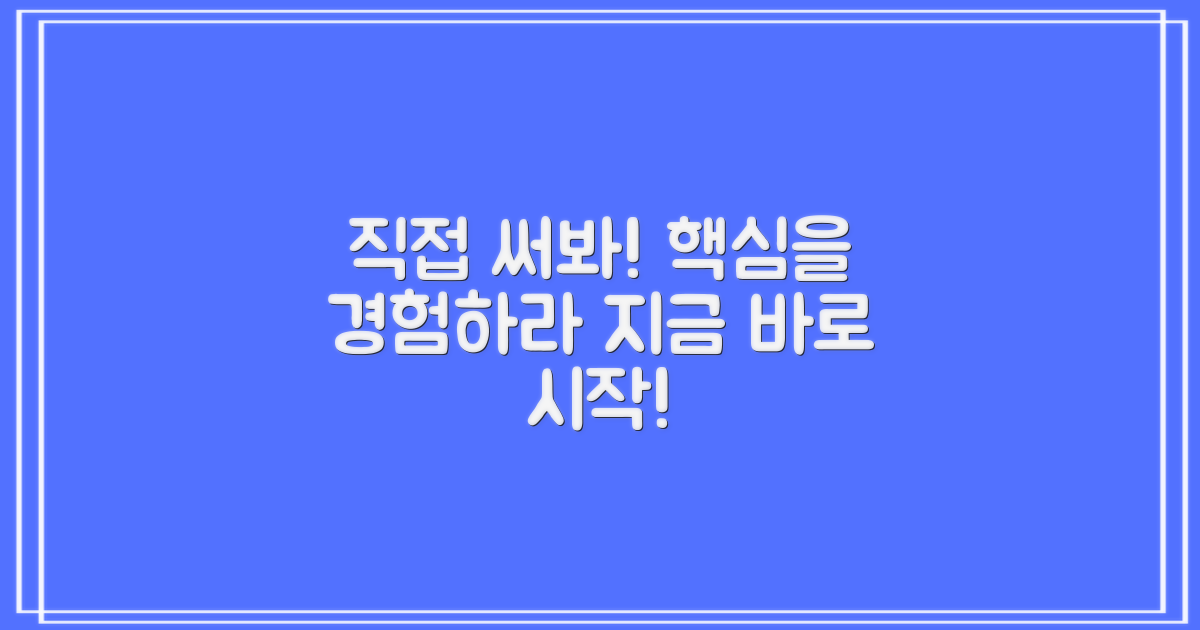 직접 써봐! 핵심을 경험하라 지금 바로 시작!